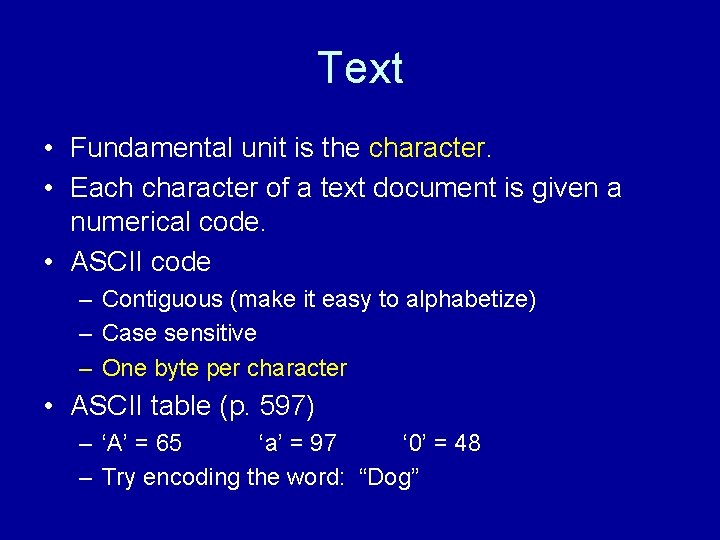 Text

• Fundamental unit is the character.
• Each character of a text document is given a numerical code.
• ASCII code
– Contiguous (make it easy to alphabetize)
– Case sensitive
– One byte per character
• ASCII table (p. 597)
– ‘A’ = 65 ‘a’ = 97 ‘0’ = 48
– Try encoding the word: “Dog”